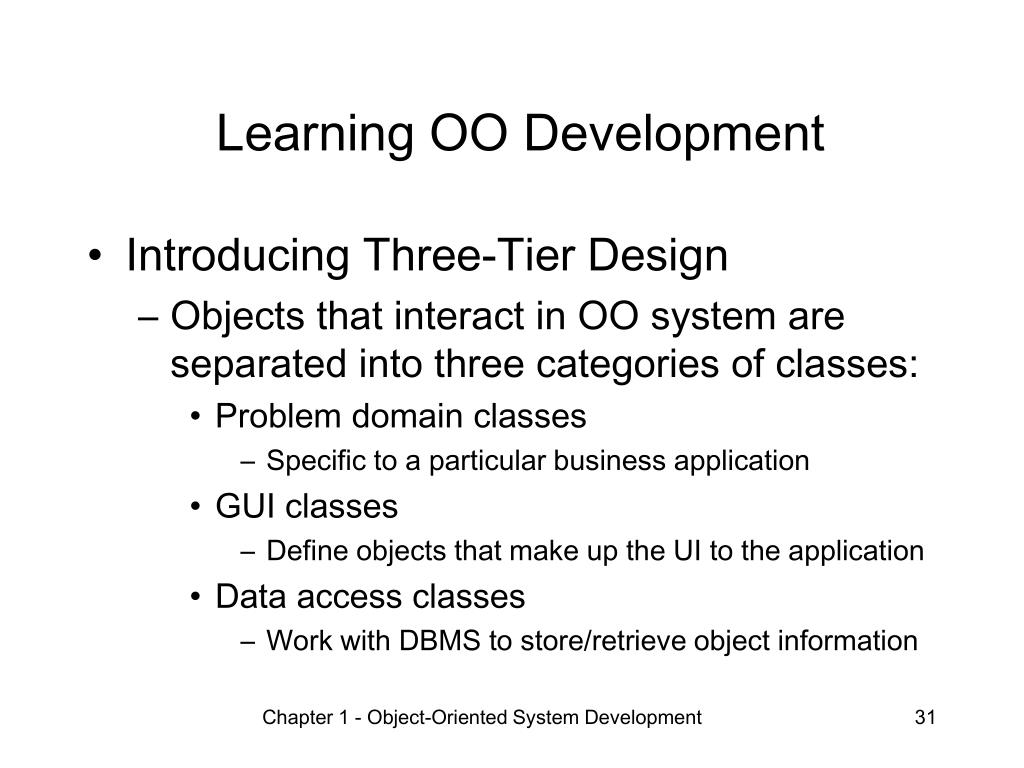 Learning OO Development

• Introducing Three-Tier Design
– Objects that interact in OO system are separated into three categories of classes:
• Problem domain classes
– Specific to a particular business application
• GUI classes
– Define objects that make up the UI to the application
• Data access classes
– Work with DBMS to store/retrieve object information

Chapter 1 - Object-Oriented System Development

31